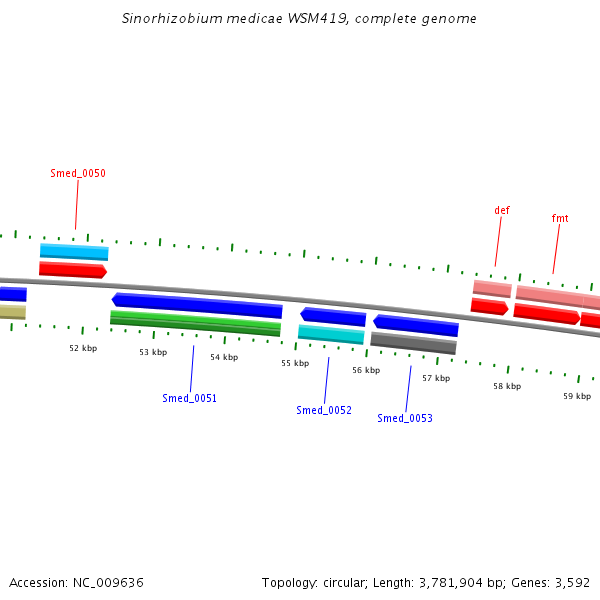 Sinorhizobium medicae WSM419, complete genome

Smed_0050

def

fmt

52 kbp

53 kbp

54 kbp

55 kbp

56 kbp

57 kbp

58 kbp

59 kbp

Smed_0051

Smed_0052

Smed_0053

Accession: NC_009636

Topology: circular; Length: 3,781,904 bp; Genes: 3,592